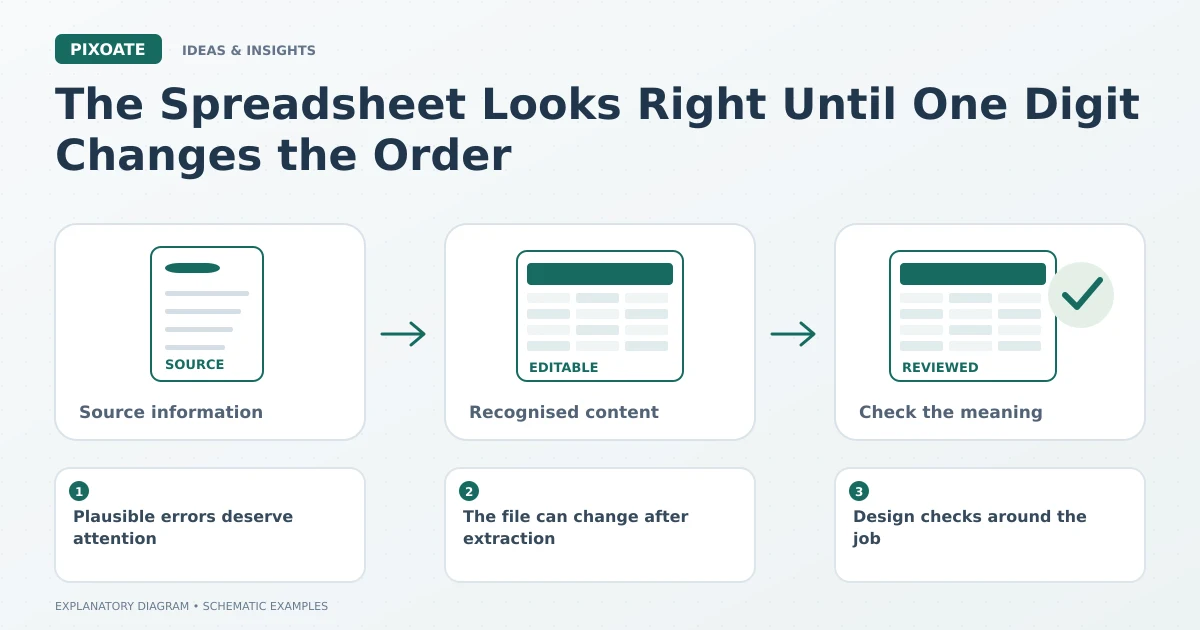 PIXOATE IDEAS & INSIGHTS

The Spreadsheet Looks Right Until One Digit Changes the Order

SOURCE
Source information

EDITABLE
Recognised content

REVIEWED
Check the meaning

1
Plausible errors deserve attention

2
The file can change after extraction

3
Design checks around the job

EXPLANATORY DIAGRAM • SCHEMATIC EXAMPLES